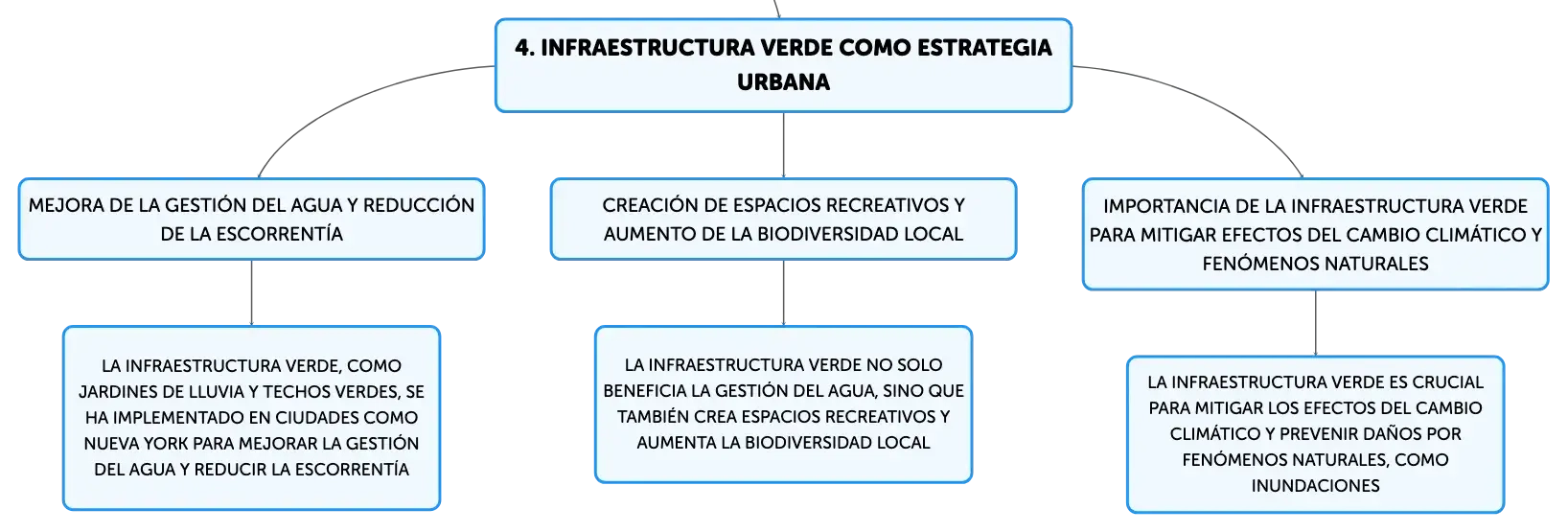 4. INFRAESTRUCTURA VERDE COMO ESTRATEGIA URBANA

MEJORA DE LA GESTIÓN DEL AGUA Y REDUCCIÓN DE LA ESCORRENTÍA

LA INFRAESTRUCTURA VERDE, COMO JARDINES DE LLUVIA Y TECHOS VERDES, SE HA IMPLEMENTADO EN CIUDADES COMO NUEVA YORK PARA MEJORAR LA GESTIÓN DEL AGUA Y REDUCIR LA ESCORRENTÍA

CREACIÓN DE ESPACIOS RECREATIVOS Y AUMENTO DE LA BIODIVERSIDAD LOCAL

LA INFRAESTRUCTURA VERDE NO SOLO BENEFICIA LA GESTIÓN DEL AGUA, SINO QUE TAMBIÉN CREA ESPACIOS RECREATIVOS Y AUMENTA LA BIODIVERSIDAD LOCAL

IMPORTANCIA DE LA INFRAESTRUCTURA VERDE PARA MITIGAR EFECTOS DEL CAMBIO CLIMÁTICO Y FENÓMENOS NATURALES

LA INFRAESTRUCTURA VERDE ES CRUCIAL PARA MITIGAR LOS EFECTOS DEL CAMBIO CLIMÁTICO Y PREVENIR DAÑOS POR FENÓMENOS NATURALES, COMO INUNDACIONES